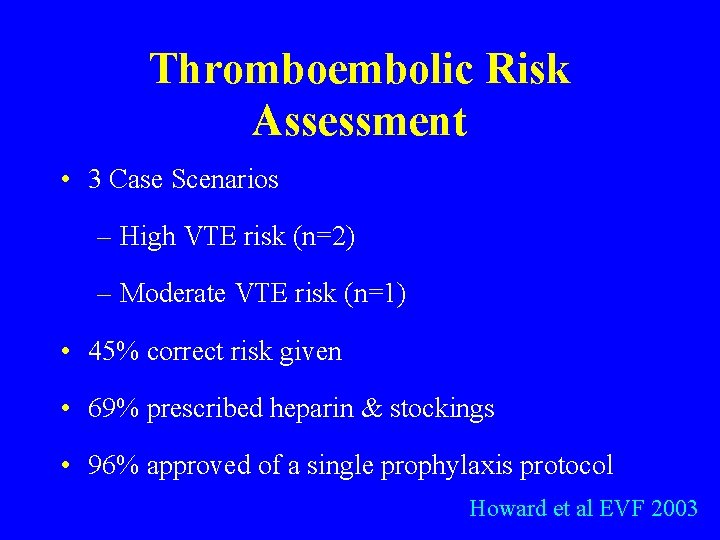 Thromboembolic Risk Assessment

• 3 Case Scenarios

– High VTE risk (n=2)

– Moderate VTE risk (n=1)

• 45% correct risk given

• 69% prescribed heparin & stockings

• 96% approved of a single prophylaxis protocol

Howard et al EVF 2003